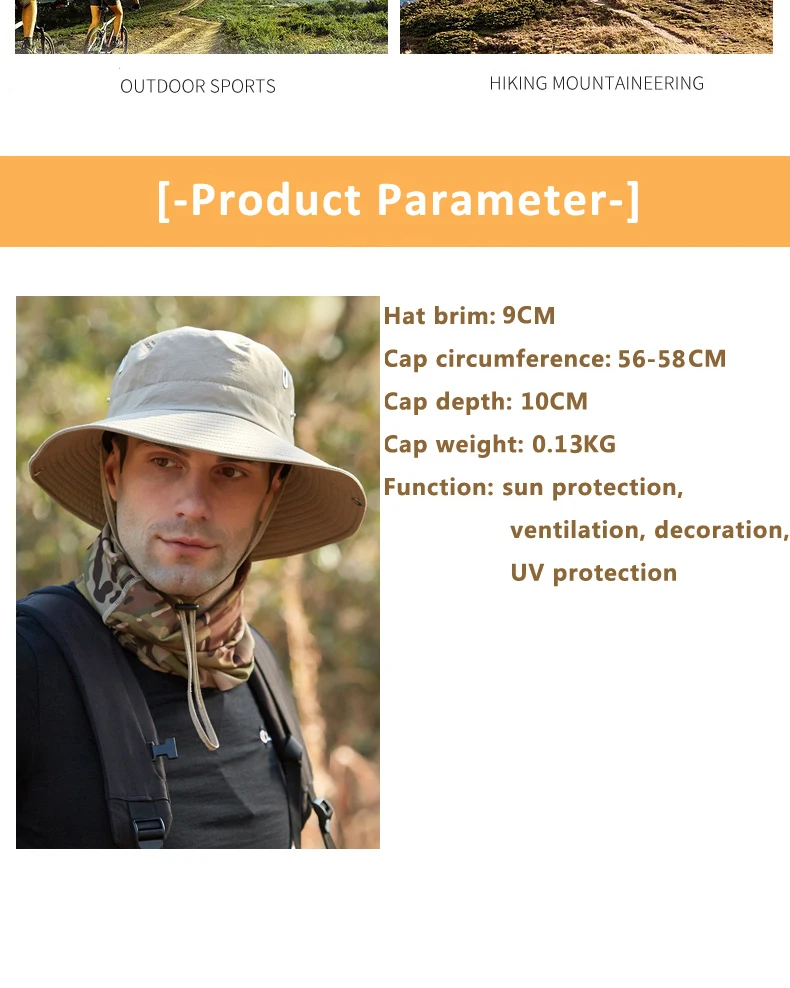 OUTDOOR SPORTS

HIKING MOUNTAINEERING

[-Product Parameter-]

Hat brim: 9CM

Cap circumference: 56-58CM

Cap depth: 10CM

Cap weight: 0.13KG

Function: sun protection, ventilation, decoration, UV protection